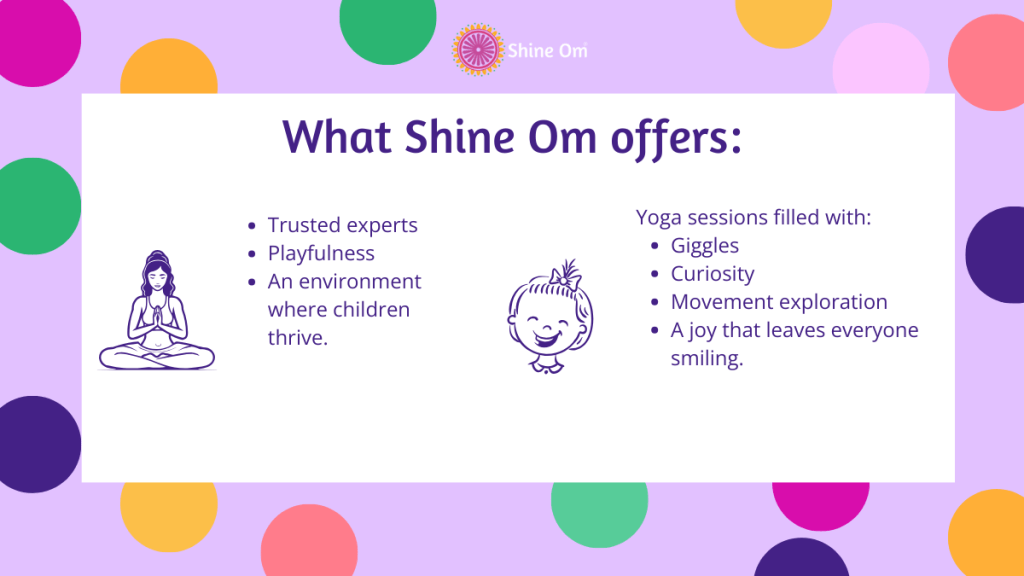 Shine Om

What Shine Om offers:

- Trusted experts
- Playfulness
- An environment where children thrive.

Yoga sessions filled with:
- Giggles
- Curiosity
- Movement exploration
- A joy that leaves everyone smiling.